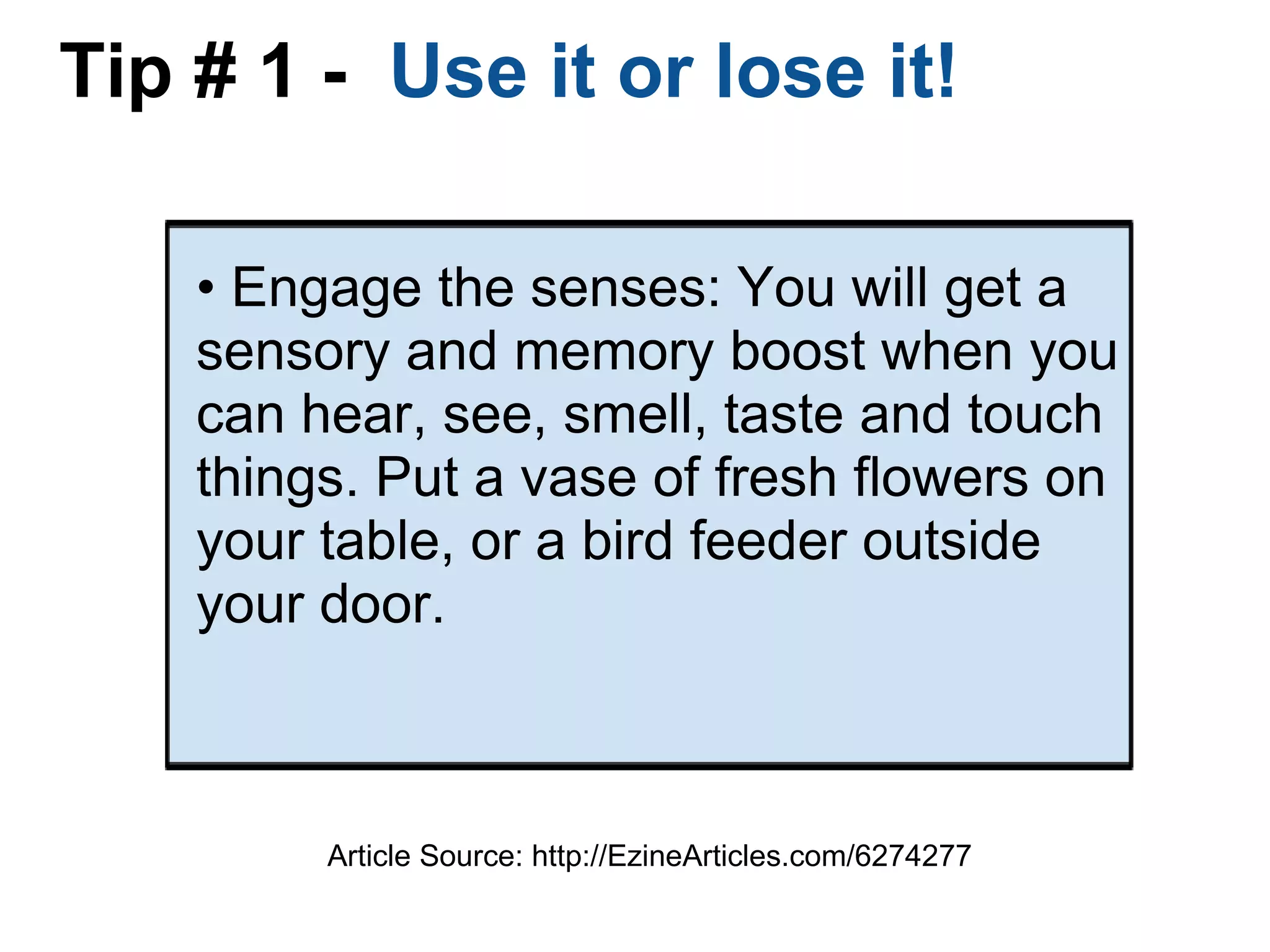 Tip # 1 - Use it or lose it!

• Engage the senses: You will get a sensory and memory boost when you can hear, see, smell, taste and touch things. Put a vase of fresh flowers on your table, or a bird feeder outside your door.

Article Source: http://EzineArticles.com/6274277